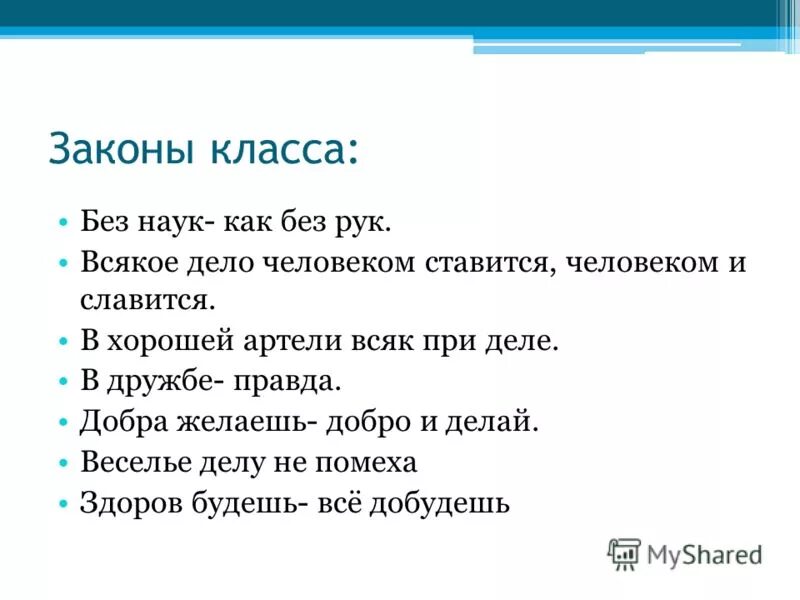 Законы класса:

• Без наук- как без рук.
• Всякое дело человеком ставится, человеком и славится.
• В хорошей артели всяк при деле.
• В дружбе- правда.
• Добра желаешь- добро и делай.
• Веселье делу не помеха
• Здоров будешь- всё добудешь

MyShared